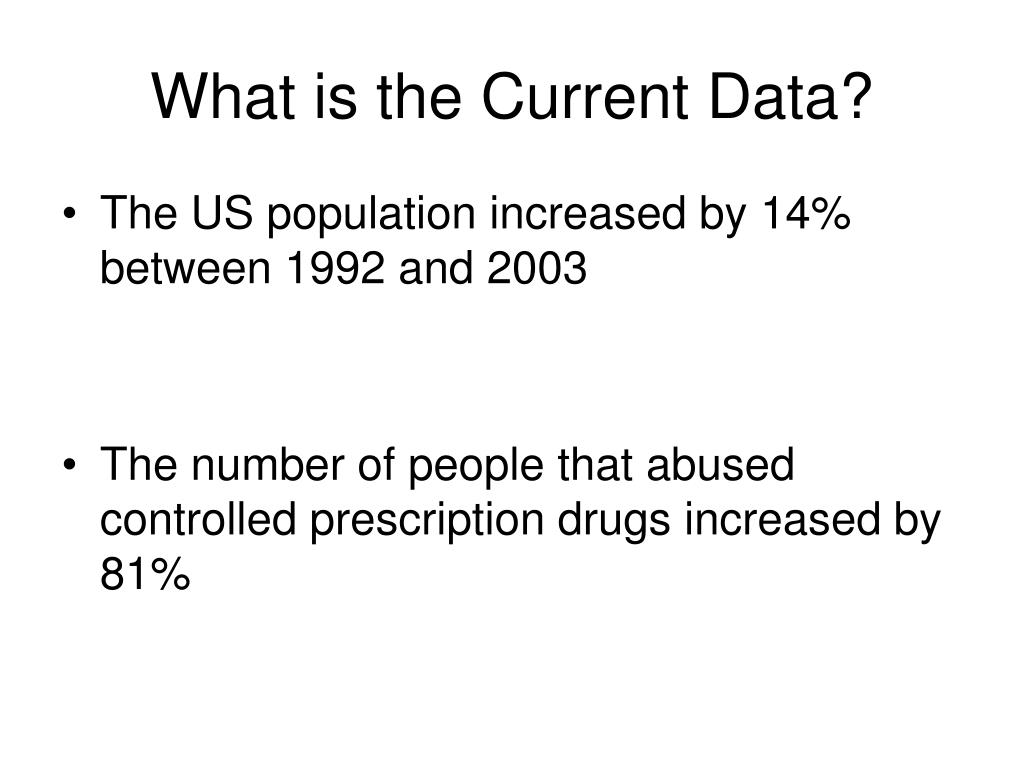 What is the Current Data?

• The US population increased by 14% between 1992 and 2003

• The number of people that abused controlled prescription drugs increased by 81%